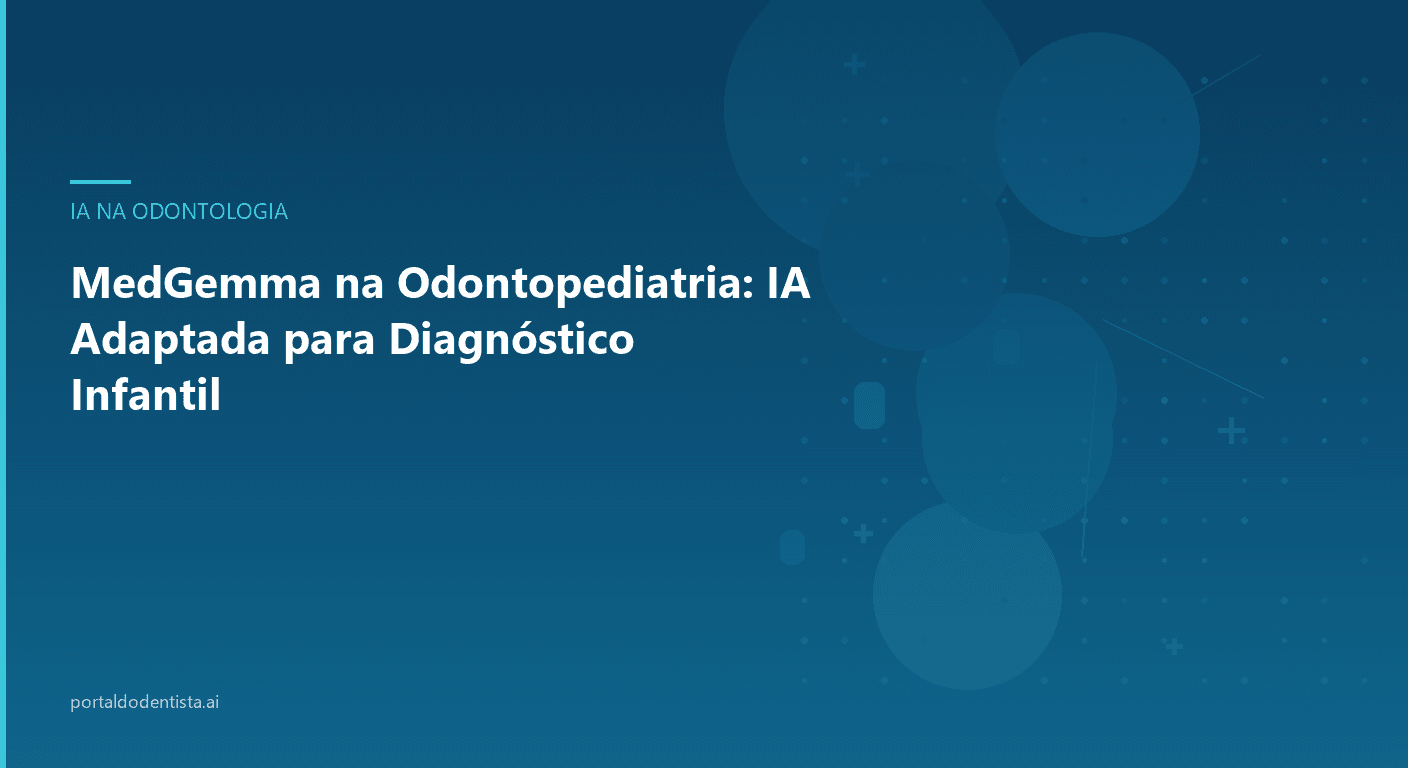 IA NA ODONTOLOGIA

MedGemma na Odontopediatria: IA Adaptada para Diagnóstico Infantil

portaldodentista.ai